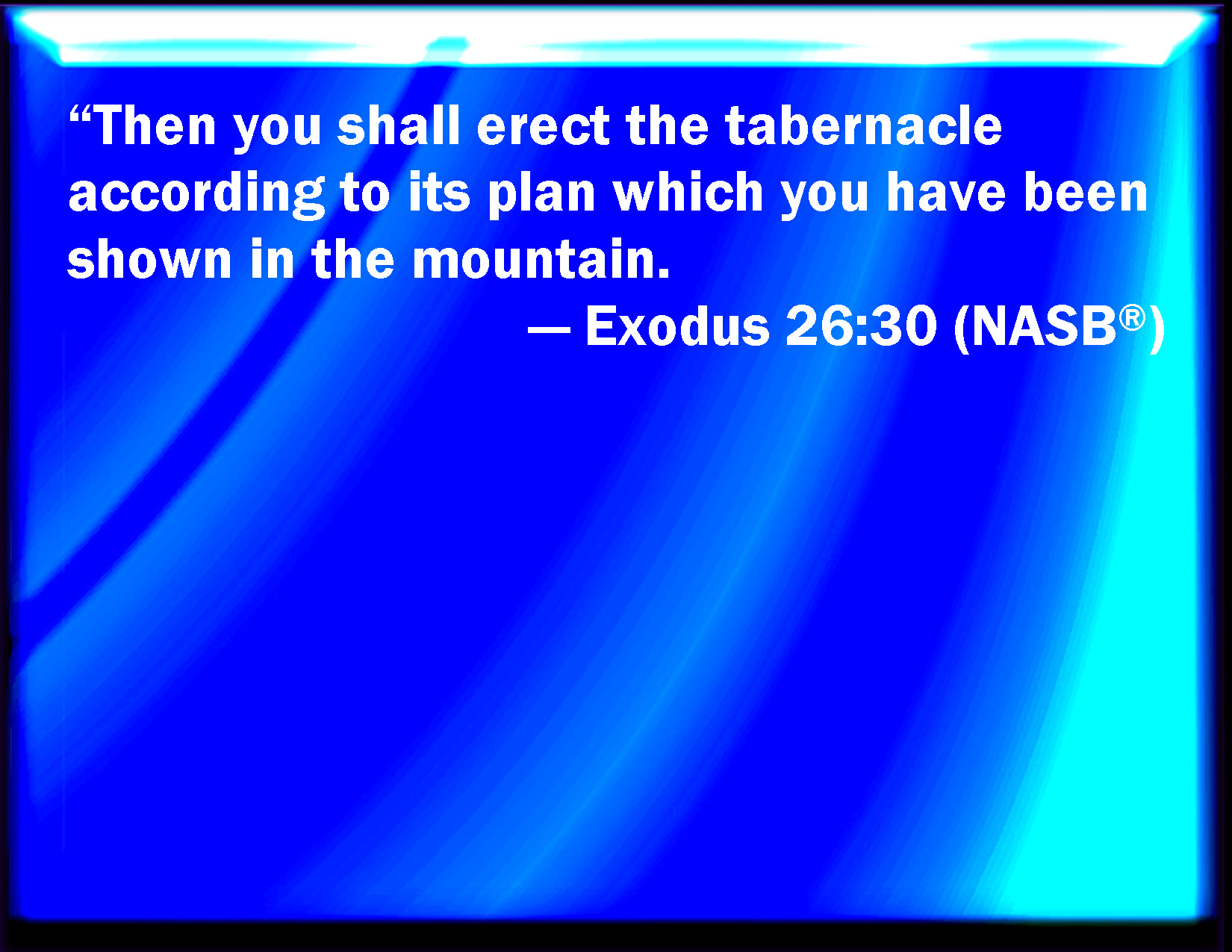 “Then you shall erect the tabernacle according to its plan which you have been shown in the mountain.

— Exodus 26:30 (NASB®)